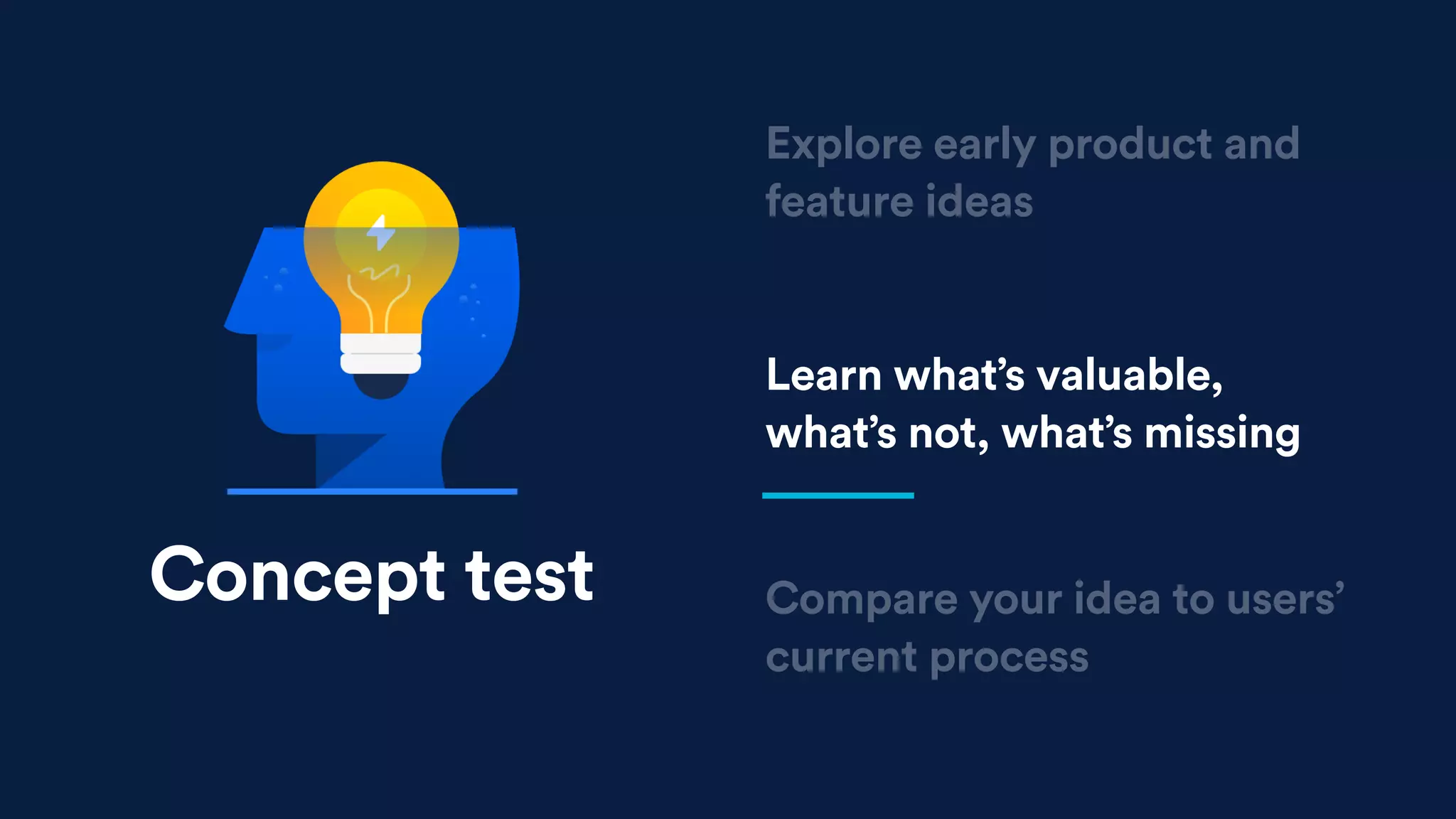 Concept test

Explore early product and feature ideas

Learn what's valuable, what's not, what's missing

Compare your idea to users' current process